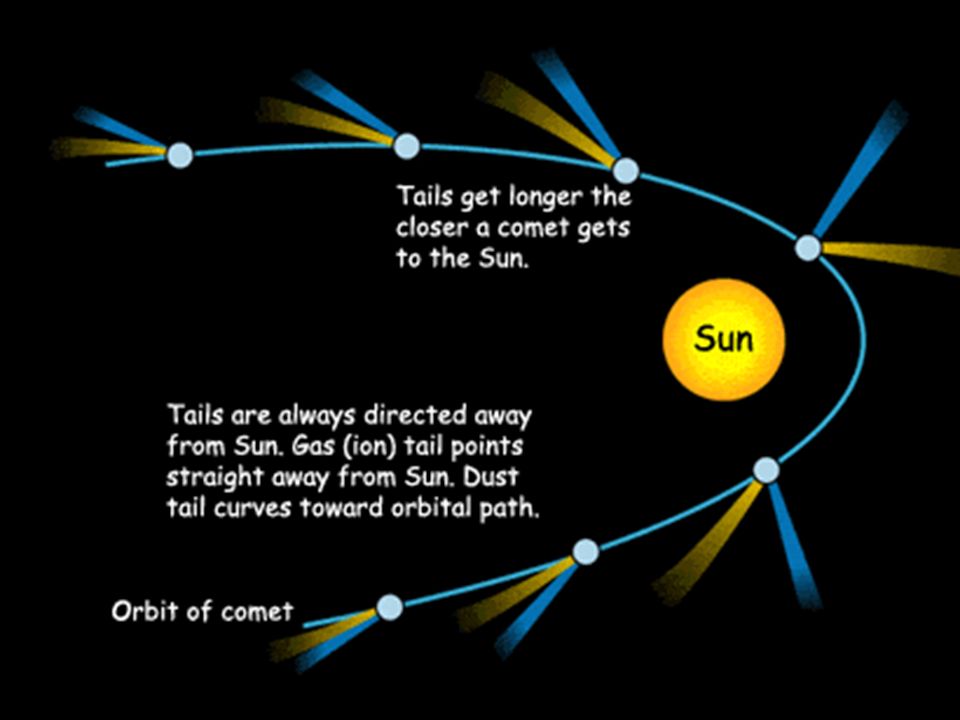 Tails get longer the closer a comet gets to the Sun.

Sun

Tails are always directed away from Sun. Gas (ion) tail points straight away from Sun. Dust tail curves toward orbital path.

Orbit of comet